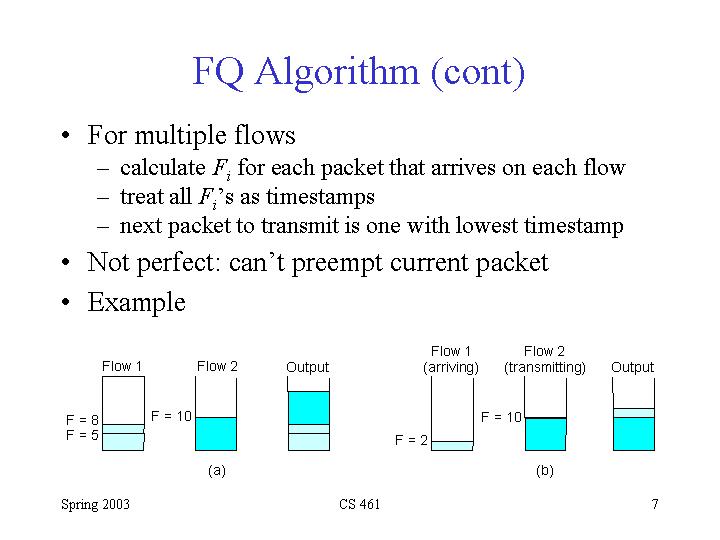 FQ Algorithm (cont)

• For multiple flows
– calculate $F_i$ for each packet that arrives on each flow
– treat all $F_i$'s as timestamps
– next packet to transmit is one with lowest timestamp

• Not perfect: can't preempt current packet

• Example

Flow 1
Flow 2
Output
F = 8
F = 5
F = 10
(a)

Flow 1 (arriving)
Flow 2 (transmitting)
Output
F = 2
F = 10
(b)

Spring 2003
CS 461
7